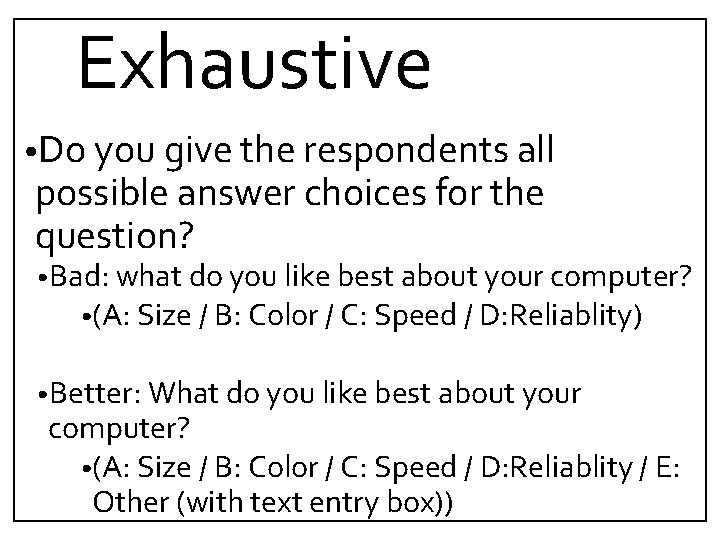 Exhaustive

•Do you give the respondents all possible answer choices for the question?

•Bad: what do you like best about your computer?

•(A: Size / B: Color / C: Speed / D:Reliablity)

•Better: What do you like best about your computer?

•(A: Size / B: Color / C: Speed / D:Reliablity / E: Other (with text entry box))